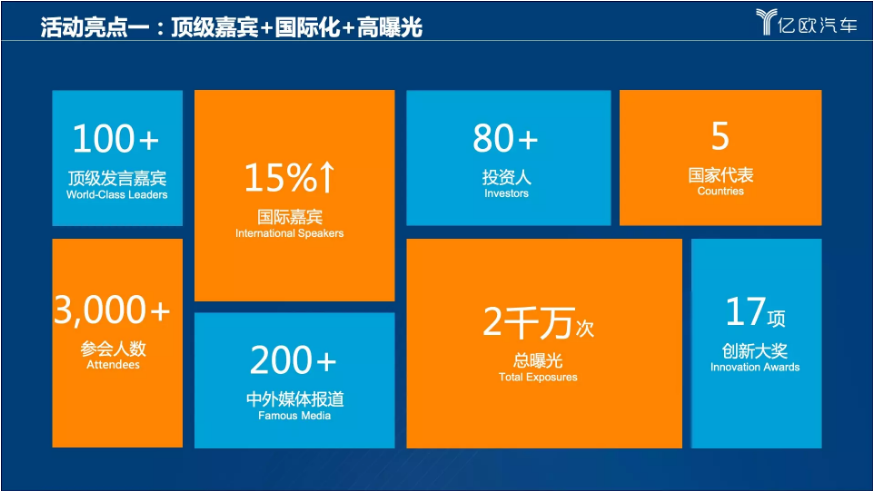 活动亮点一：顶级嘉宾+国际化+高曝光

亿欧汽车

100+
顶级发言嘉宾
World-Class Leaders

15%↑
国际嘉宾
International Speakers

80+
投资人
Investors

5
国家代表
Countries

3,000+
参会人数
Attendees

200+
中外媒体报道
Famous Media

2千万次
总曝光
Total Exposures

17项
创新大奖
Innovation Awards